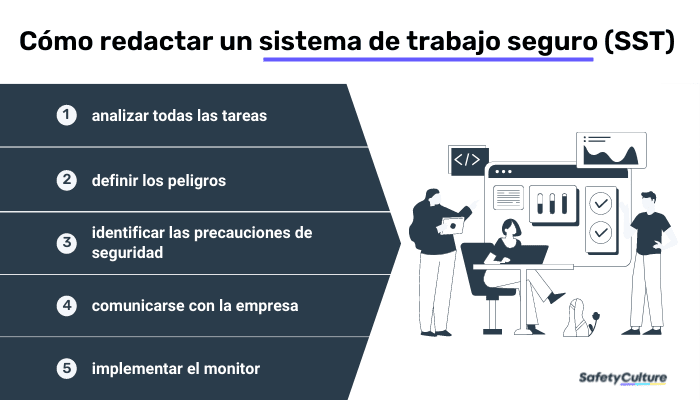 Cómo redactar un sistema de trabajo seguro (SST)

1 analizar todas las tareas

2 definir los peligros

3 identificar las precauciones de seguridad

4 comunicarse con la empresa

5 implementar el monitor

</>

SafetyCulture